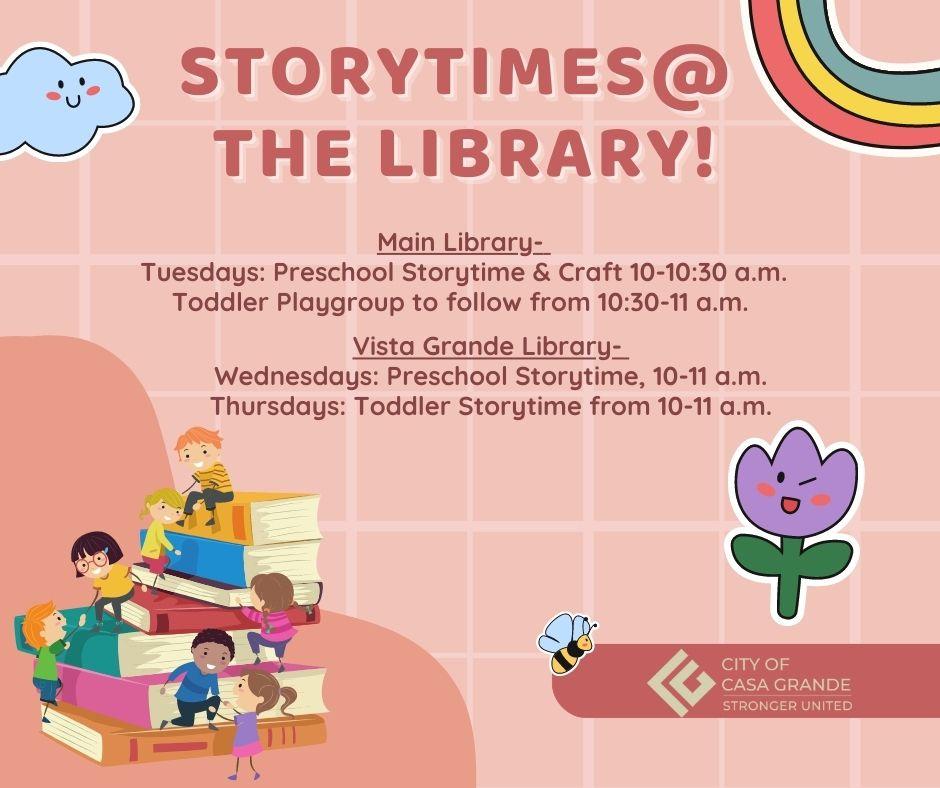 STORYTIMES@ THE LIBRARY!

Main Library-
Tuesdays: Preschool Storytime & Craft 10-10:30 a.m.
Toddler Playgroup to follow from 10:30-11 a.m.

Vista Grande Library-
Wednesdays: Preschool Storytime, 10-11 a.m.
Thursdays: Toddler Storytime from 10-11 a.m.

CITY OF
CASA GRANDE
STRONGER UNITED